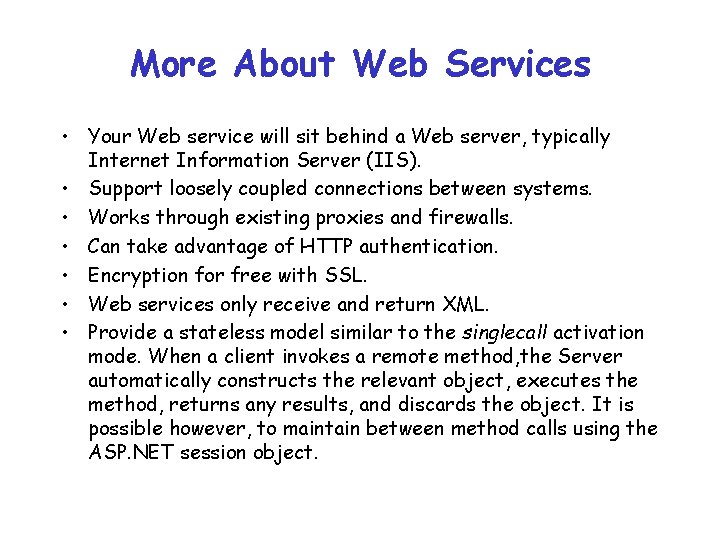 More About Web Services

• Your Web service will sit behind a Web server, typically Internet Information Server (IIS).
• Support loosely coupled connections between systems.
• Works through existing proxies and firewalls.
• Can take advantage of HTTP authentication.
• Encryption for free with SSL.
• Web services only receive and return XML.
• Provide a stateless model similar to the singlecall activation mode. When a client invokes a remote method,the Server automatically constructs the relevant object, executes the method, returns any results, and discards the object. It is possible however, to maintain between method calls using the ASP.NET session object.